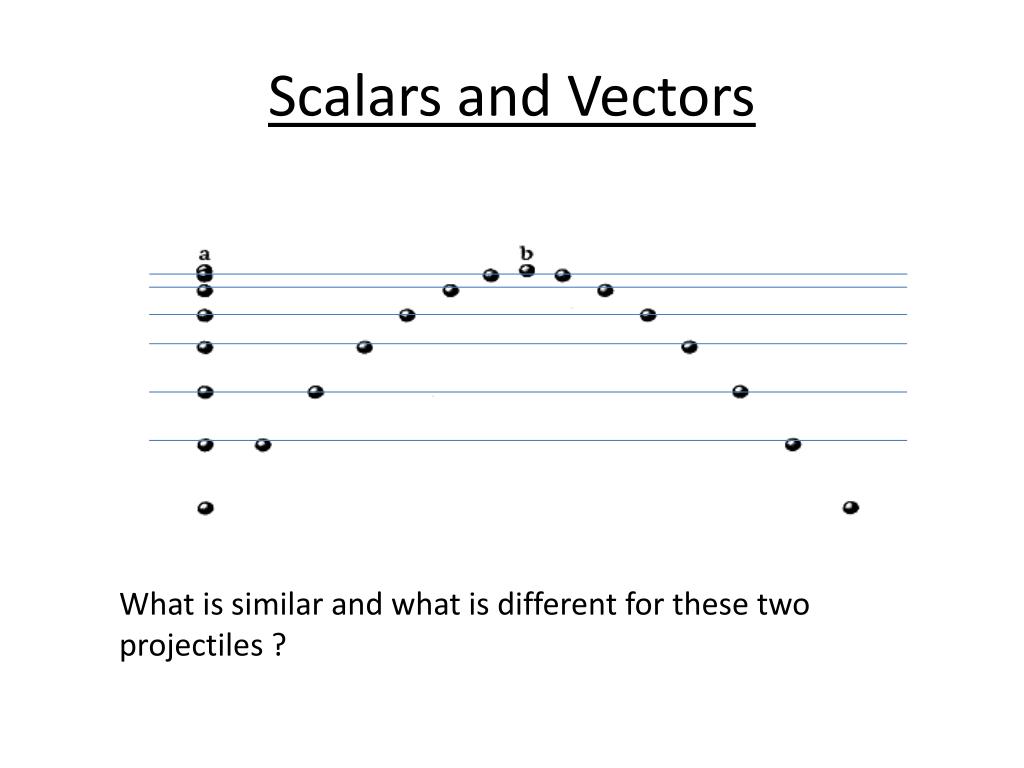 Scalars and Vectors

a

b

What is similar and what is different for these two projectiles ?